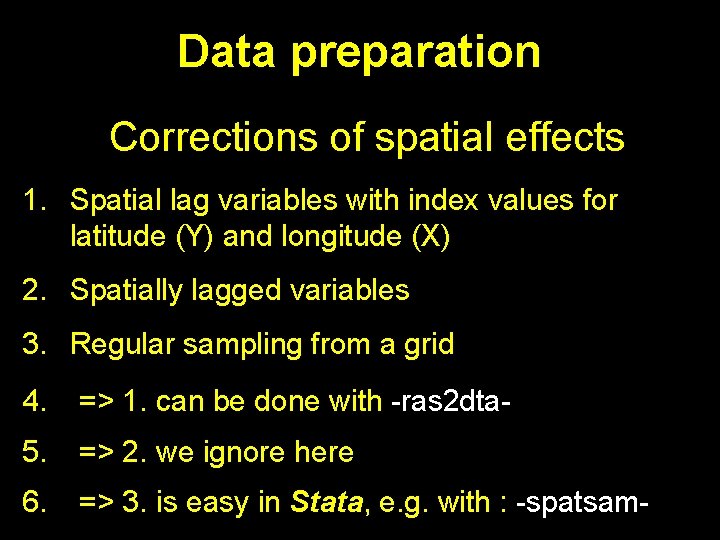 Data preparation

Corrections of spatial effects

1. Spatial lag variables with index values for latitude (Y) and longitude (X)

2. Spatially lagged variables

3. Regular sampling from a grid

4. => 1. can be done with -ras2dta-

5. => 2. we ignore here

6. => 3. is easy in Stata, e.g. with : -spatsam-